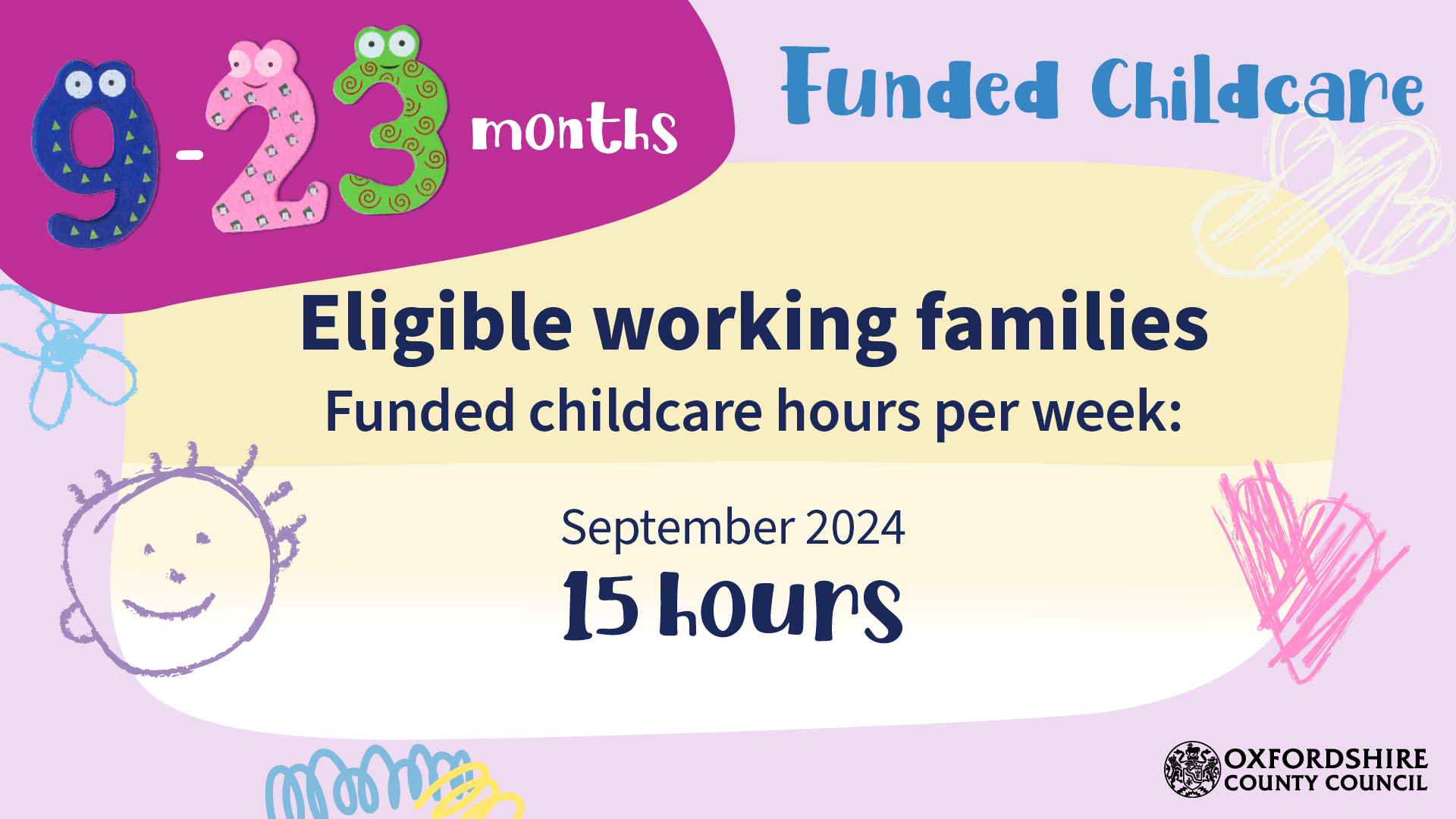 9-23 months

Funded Childcare

Eligible working families

Funded childcare hours per week:

September 2024

15 hours

OXFORDSHIRE COUNTY COUNCIL